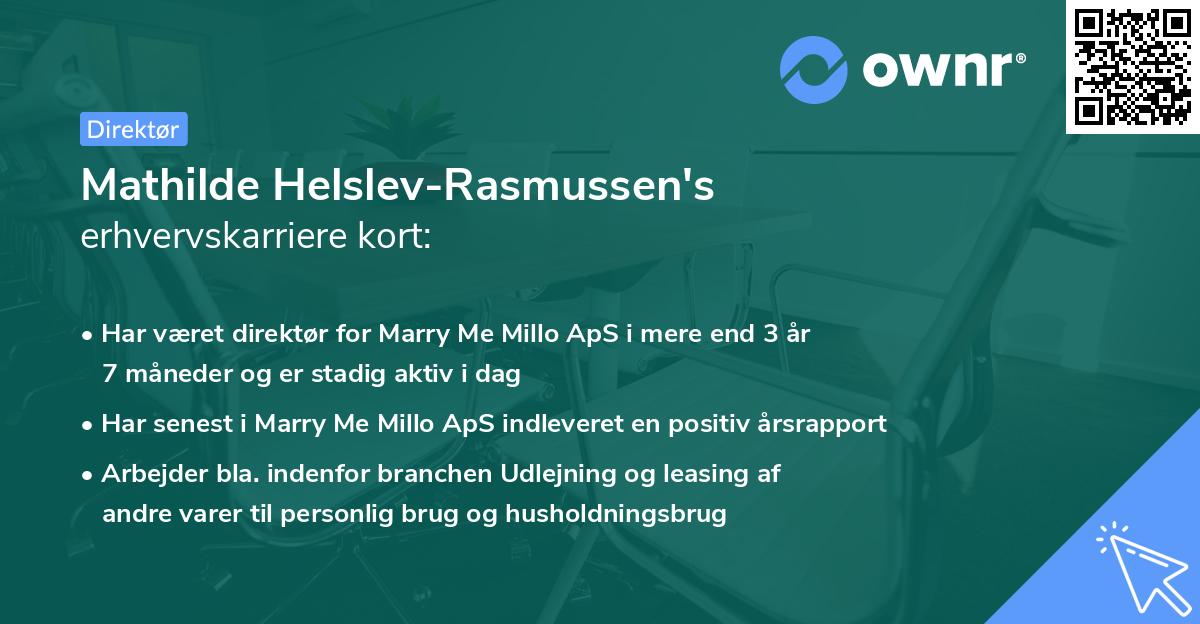 ownr®

Direktør

Mathilde Helslev-Rasmussen's erhvervskarriere kort:

• Har været direktør for Marry Me Millo ApS i mere end 3 år 7 måneder og er stadig aktiv i dag

• Har senest i Marry Me Millo ApS indleveret en positiv årsrapport

• Arbejder bla. indenfor branchen Udlejning og leasing af andre varer til personlig brug og husholdningsbrug